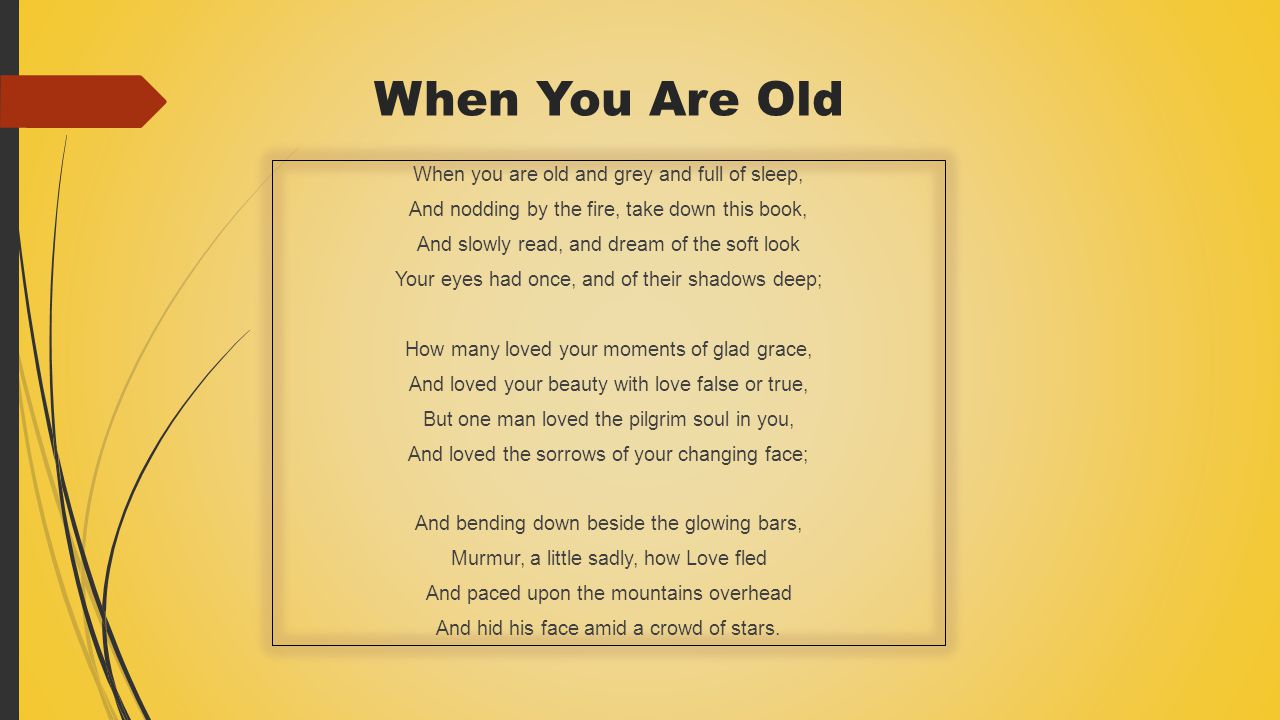 When You Are Old

When you are old and grey and full of sleep,
And nodding by the fire, take down this book,
And slowly read, and dream of the soft look
Your eyes had once, and of their shadows deep;

How many loved your moments of glad grace,
And loved your beauty with love false or true,
But one man loved the pilgrim soul in you,
And loved the sorrows of your changing face;

And bending down beside the glowing bars,
Murmur, a little sadly, how Love fled
And paced upon the mountains overhead
And hid his face amid a crowd of stars.